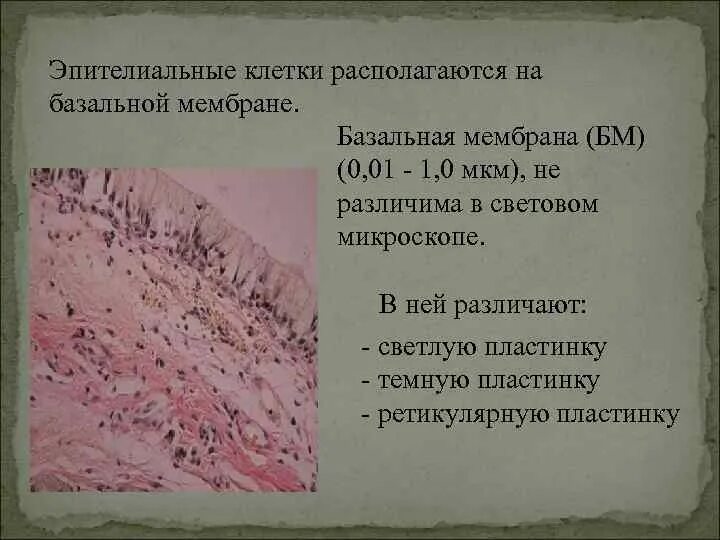 Эпителиальные клетки располагаются на базальной мембране.

Базальная мембрана (БМ) (0,01 - 1,0 мкм), не различима в световом микроскопе.

В ней различают:

- светлую пластинку
- темную пластинку
- ретикулярную пластинку